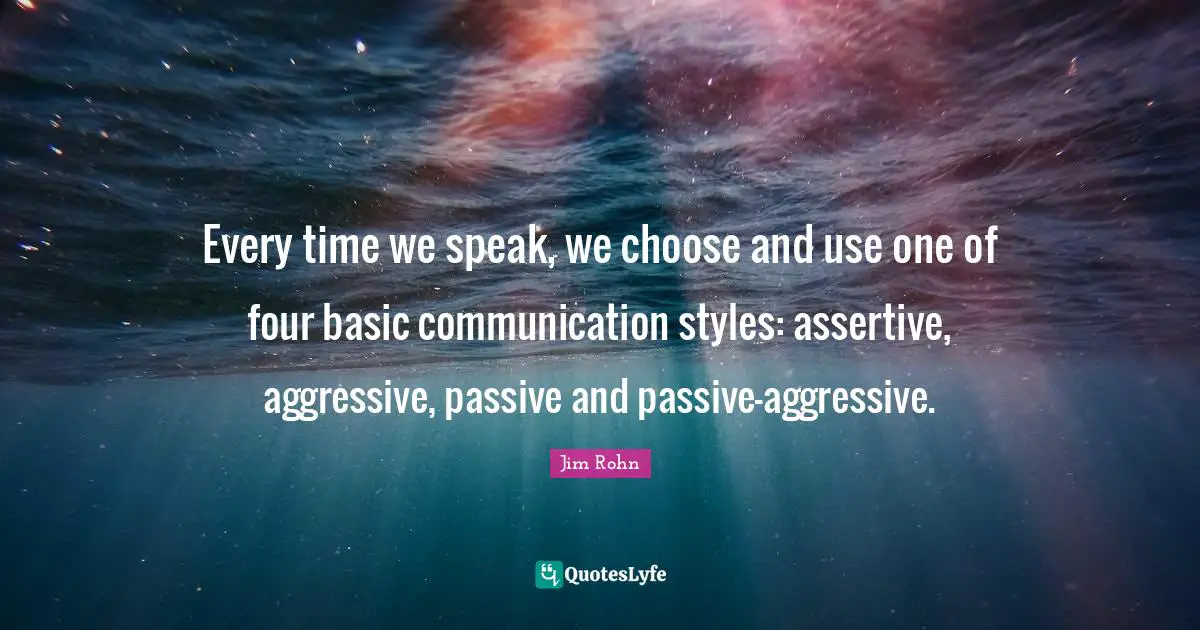 Every time we speak, we choose and use one of four basic communication styles: assertive, aggressive, passive and passive-aggressive.

Jim Rohn

QuotesLyfe